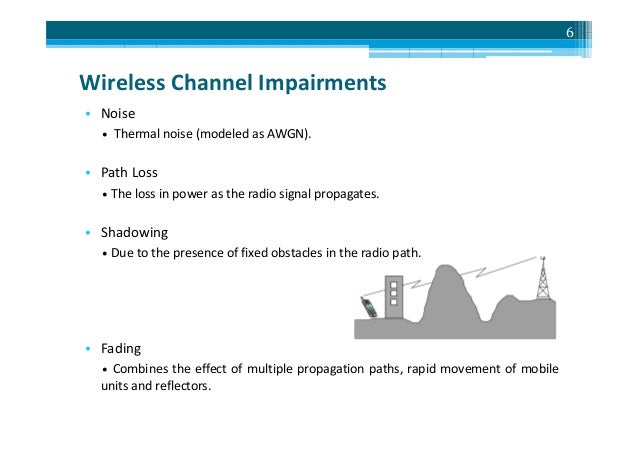 6

Wireless Channel Impairments

• Noise
  • Thermal noise (modeled as AWGN).

• Path Loss
  • The loss in power as the radio signal propagates.

• Shadowing
  • Due to the presence of fixed obstacles in the radio path.

• Fading
  • Combines the effect of multiple propagation paths, rapid movement of mobile units and reflectors.